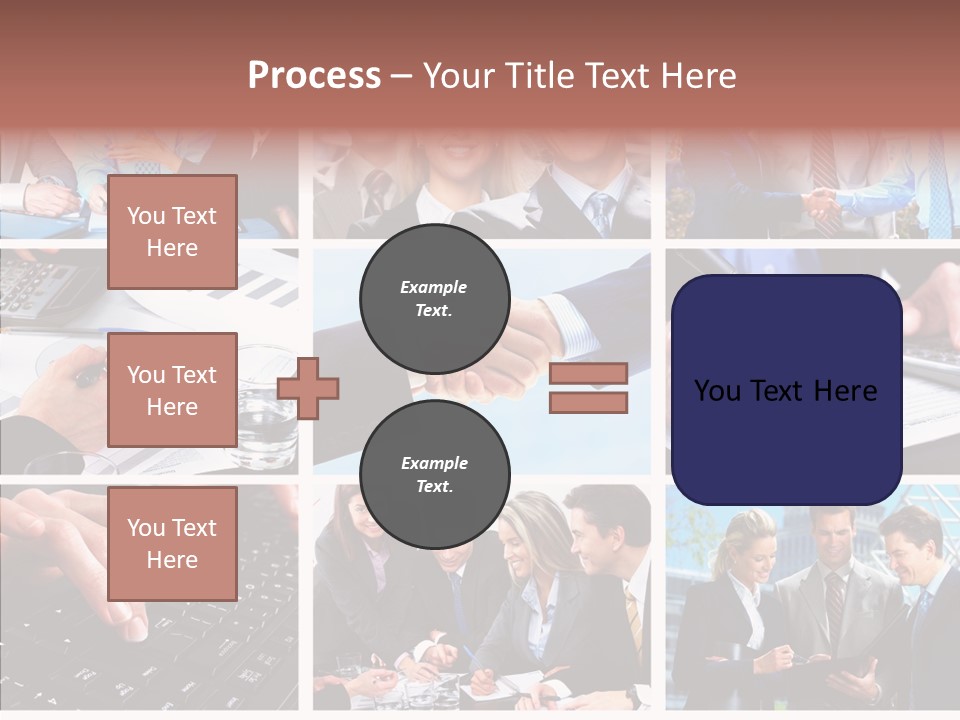 Process – Your Title Text Here

You Text Here

You Text Here

You Text Here

Example Text.

Example Text.

You Text Here